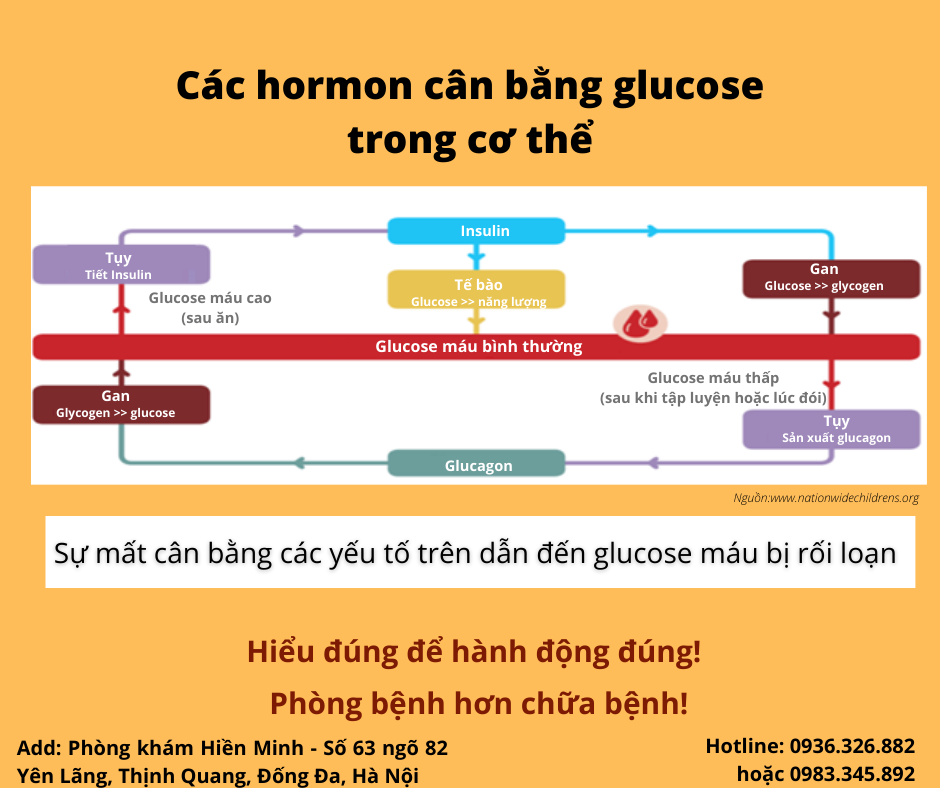 Các hormon cân bằng glucose trong cơ thể

Tụy
Tiết Insulin

Insulin

Tế bào
Glucose >> năng lượng

Gan
Glucose >> glycogen

Glucose máu cao
(sau ăn)

Glucose máu bình thường

Glucose máu thấp
(sau khi tập luyện hoặc lúc đói)

Gan
Glycogen >> glucose

Tụy
Sản xuất glucagon

Glucagon

Nguồn:www.nationwidechildrens.org

Sự mất cân bằng các yếu tố trên dẫn đến glucose máu bị rối loạn

Hiểu đúng để hành động đúng!

Phòng bệnh hơn chữa bệnh!

Add: Phòng khám Hiền Minh - Số 63 ngõ 82
Yên Lãng, Thịnh Quang, Đống Đa, Hà Nội

Hotline: 0936.326.882
hoặc 0983.345.892